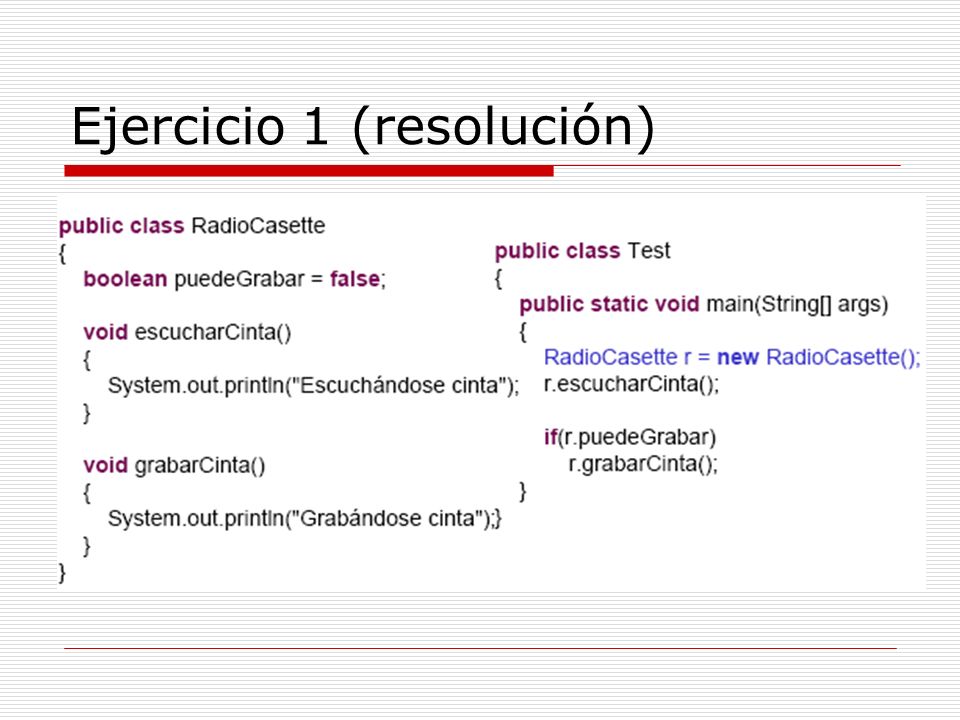 Ejercicio 1 (resolución)

public class RadioCasette
{
boolean puedeGrabar = false;

void escucharCinta()
{
System.out.println("Escuchándose cinta");
}

void grabarCinta()
{
System.out.println("Grabándose cinta");}
}
}

public class Test
{
public static void main(String[] args)
{
RadioCasette r = new RadioCasette();
r.escucharCinta();

if(r.puedeGrabar)
r.grabarCinta();
}